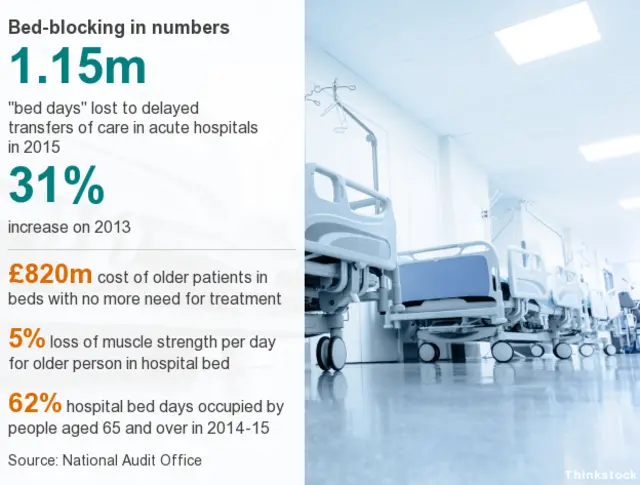 Bed-blocking in numbers

1.15m

"bed days" lost to delayed transfers of care in acute hospitals in 2015

31%

increase on 2013

£820m cost of older patients in beds with no more need for treatment

5% loss of muscle strength per day for older person in hospital bed

62% hospital bed days occupied by people aged 65 and over in 2014-15

Source: National Audit Office

Thinkstock